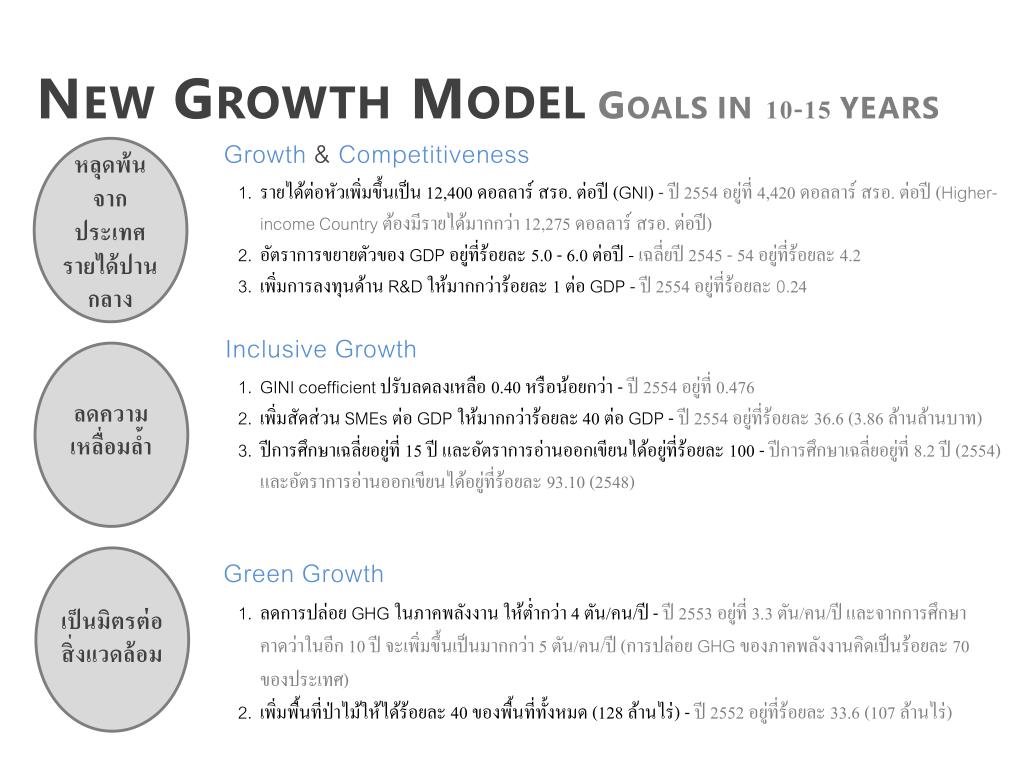 NEW GROWTH MODEL GOALS IN 10-15 YEARS

หลุดพ้นจากประเทศรายได้ปานกลาง

Growth & Competitiveness

1. รายได้ต่อหัวเพิ่มขึ้นเป็น 12,400 ดอลลาร์ สรอ. ต่อปี (GNI) - ปี 2554 อยู่ที่ 4,420 ดอลลาร์ สรอ. ต่อปี (Higher-income Country ต้องมีรายได้มากกว่า 12,275 ดอลลาร์ สรอ. ต่อปี)
2. อัตราการขยายตัวของ GDP อยู่ที่ร้อยละ 5.0 - 6.0 ต่อปี - เฉลี่ยปี 2545 - 54 อยู่ที่ร้อยละ 4.2
3. เพิ่มการลงทุนด้าน R&D ให้มากกว่าร้อยละ 1 ต่อ GDP - ปี 2554 อยู่ที่ร้อยละ 0.24

ลดความเหลื่อมล้ำ

Inclusive Growth

1. GINI coefficient ปรับลดลงเหลือ 0.40 หรือน้อยกว่า - ปี 2554 อยู่ที่ 0.476
2. เพิ่มสัดส่วน SMEs ต่อ GDP ให้มากกว่าร้อยละ 40 ต่อ GDP - ปี 2554 อยู่ที่ร้อยละ 36.6 (3.86 ล้านล้านบาท)
3. ปีการศึกษาเฉลี่ยอยู่ที่ 15 ปี และอัตราการอ่านออกเขียนได้อยู่ที่ร้อยละ 100 - ปีการศึกษาเฉลี่ยอยู่ที่ 8.2 ปี (2554) และอัตราการอ่านออกเขียนได้อยู่ที่ร้อยละ 93.10 (2548)

เป็นมิตรต่อสิ่งแวดล้อม

Green Growth

1. ลดการปล่อย GHG ในภาคพลังงาน ให้ต่ำกว่า 4 ตัน/คน/ปี - ปี 2553 อยู่ที่ 3.3 ตัน/คน/ปี และจากการศึกษาคาดว่าในอีก 10 ปี จะเพิ่มขึ้นเป็นมากกว่า 5 ตัน/คน/ปี (การปล่อย GHG ของภาคพลังงานคิดเป็นร้อยละ 70 ของประเทศ)
2. เพิ่มพื้นที่ป่าไม้ให้ได้ร้อยละ 40 ของพื้นที่ทั้งหมด (128 ล้านไร่) - ปี 2552 อยู่ที่ร้อยละ 33.6 (107 ล้านไร่)